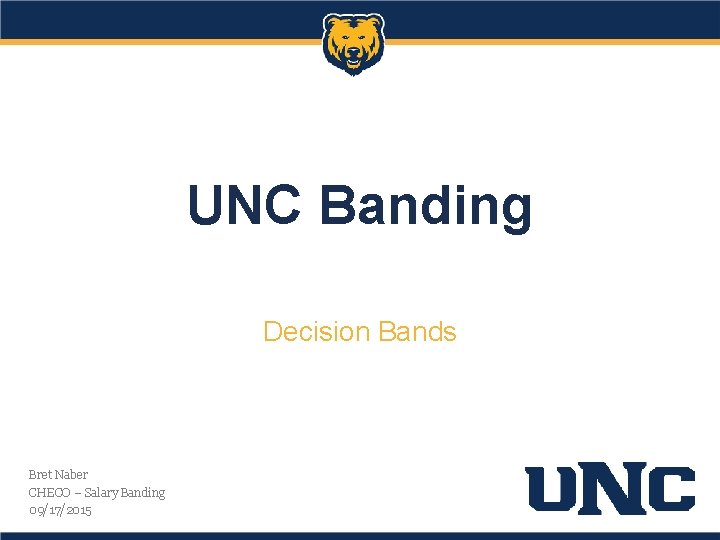 UNC Banding

Decision Bands

Bret Naber
CHECO – Salary Banding
09/17/2015

UNC